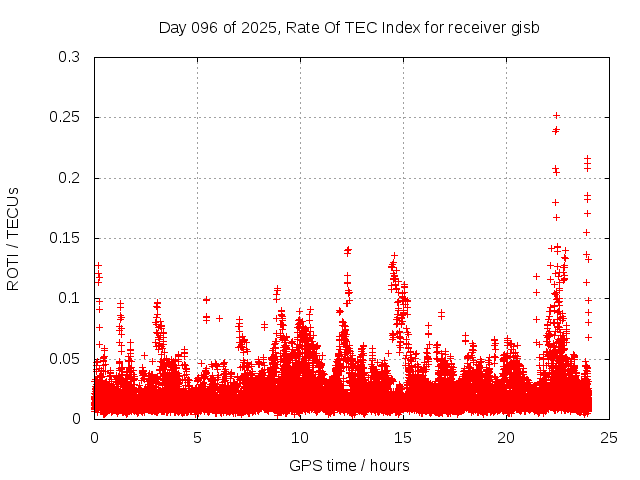 Day 096 of 2025, Rate Of TEC Index for receiver gisb

ROTI / TECUs

0.3
0.25
0.2
0.15
0.1
0.05
0

0
5
10
15
20
25

GPS time / hours